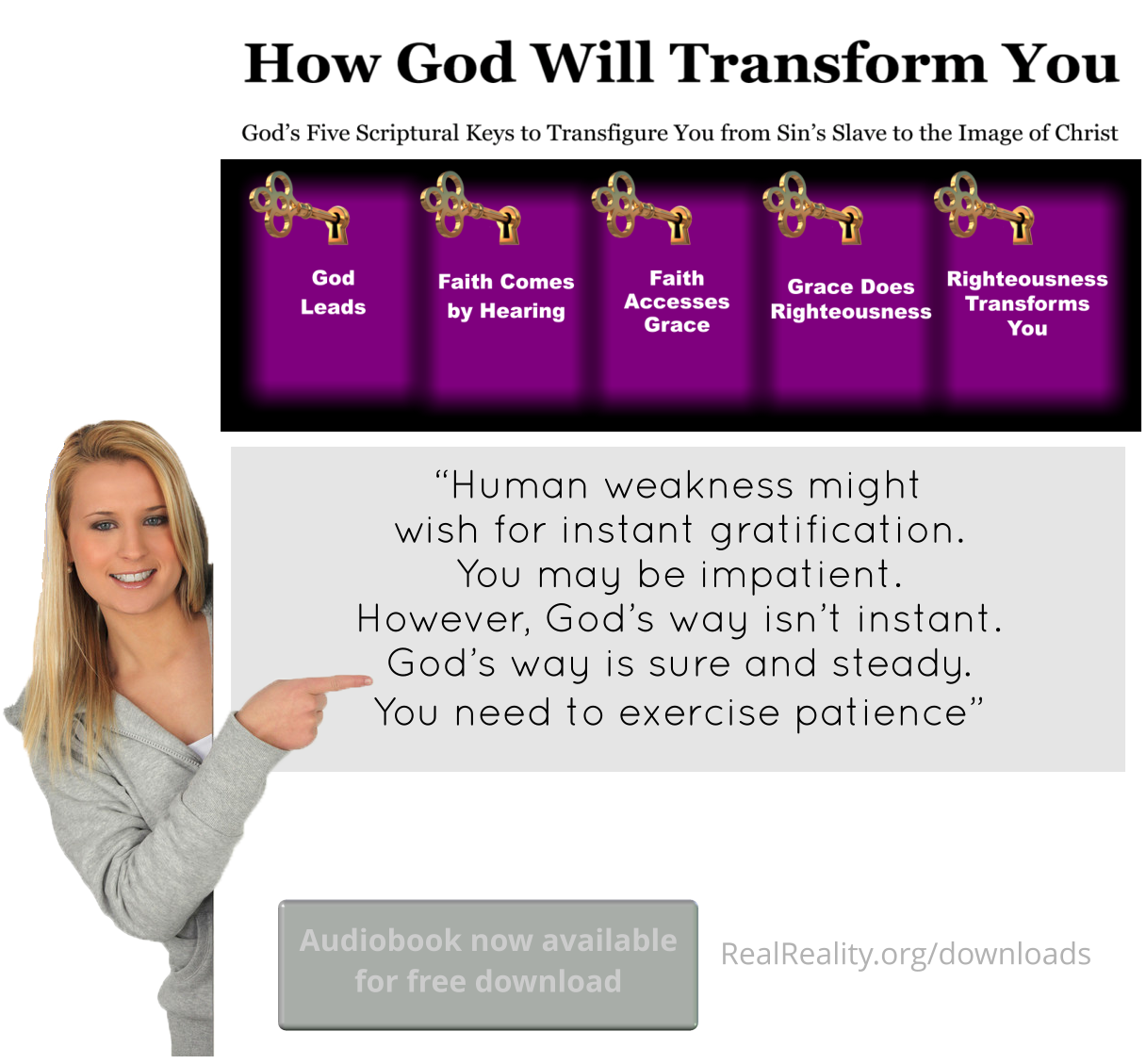 How God Will Transform You

God's Five Scriptural Keys to Transfigure You from Sin's Slave to the Image of Christ

God Leads

Faith Comes by Hearing

Faith Accesses Grace

Grace Does Righteousness

Righteousness Transforms You

"Human weakness might wish for instant gratification. You may be impatient. However, God's way isn't instant. God's way is sure and steady. You need to exercise patience"

Audiobook now available for free download

RealReality.org/downloads